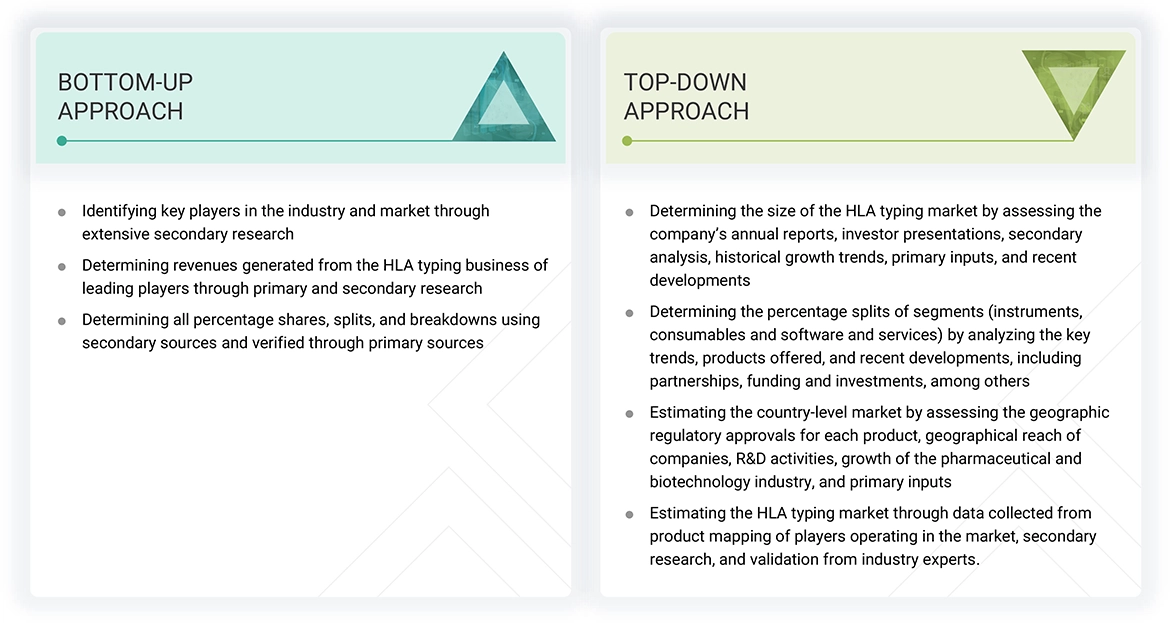 BOTTOM-UP APPROACH

- Identifying key players in the industry and market through extensive secondary research
- Determining revenues generated from the HLA typing business of leading players through primary and secondary research
- Determining all percentage shares, splits, and breakdowns using secondary sources and verified through primary sources

TOP-DOWN APPROACH

- Determining the size of the HLA typing market by assessing the company's annual reports, investor presentations, secondary analysis, historical growth trends, primary inputs, and recent developments
- Determining the percentage splits of segments (instruments, consumables and software and services) by analyzing the key trends, products offered, and recent developments, including partnerships, funding and investments, among others
- Estimating the country-level market by assessing the geographic regulatory approvals for each product, geographical reach of companies, R&D activities, growth of the pharmaceutical and biotechnology industry, and primary inputs
- Estimating the HLA typing market through data collected from product mapping of players operating in the market, secondary research, and validation from industry experts.